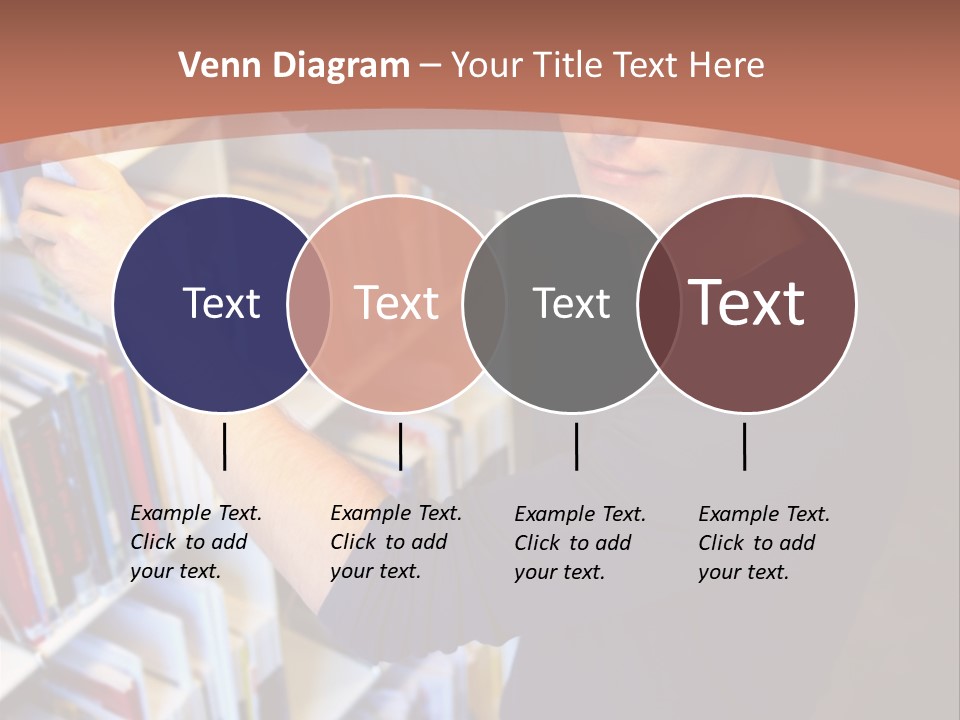 Venn Diagram – Your Title Text Here

Text

Text

Text

Text

Example Text. Click to add your text.

Example Text. Click to add your text.

Example Text. Click to add your text.

Example Text. Click to add your text.